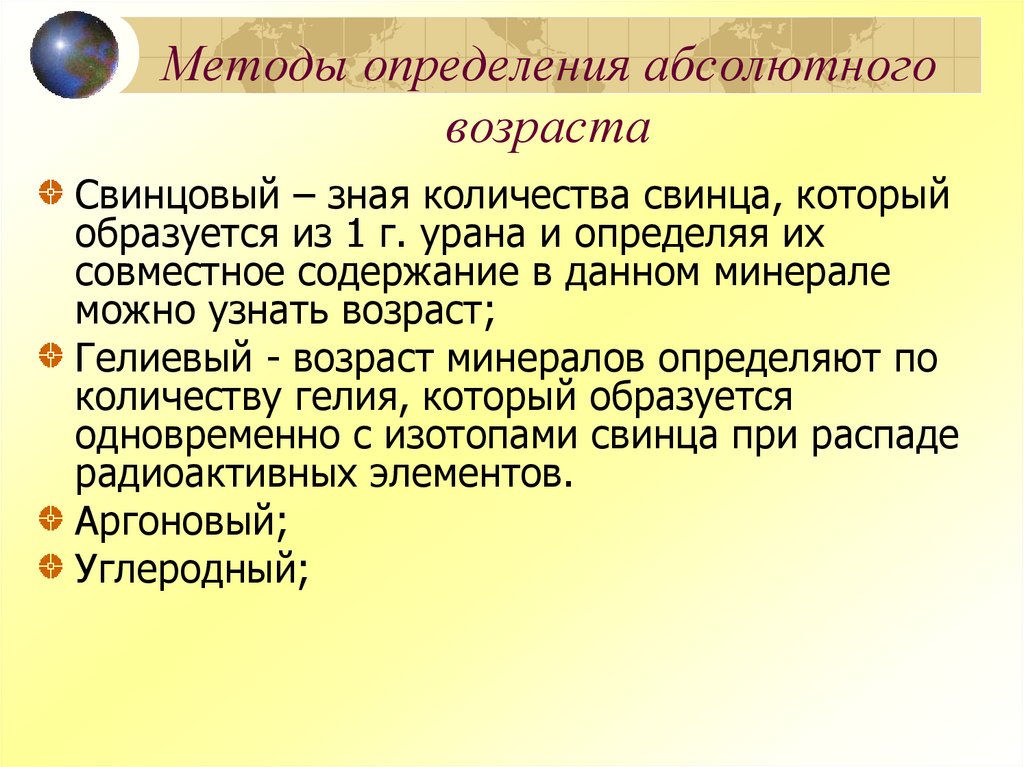 Методы определения абсолютного возраста

Свинцовый – зная количества свинца, который образуется из 1 г. урана и определяя их совместное содержание в данном минерале можно узнать возраст;

Гелиевый - возраст минералов определяют по количеству гелия, который образуется одновременно с изотопами свинца при распаде радиоактивных элементов.

Аргоновый;

Углеродный;